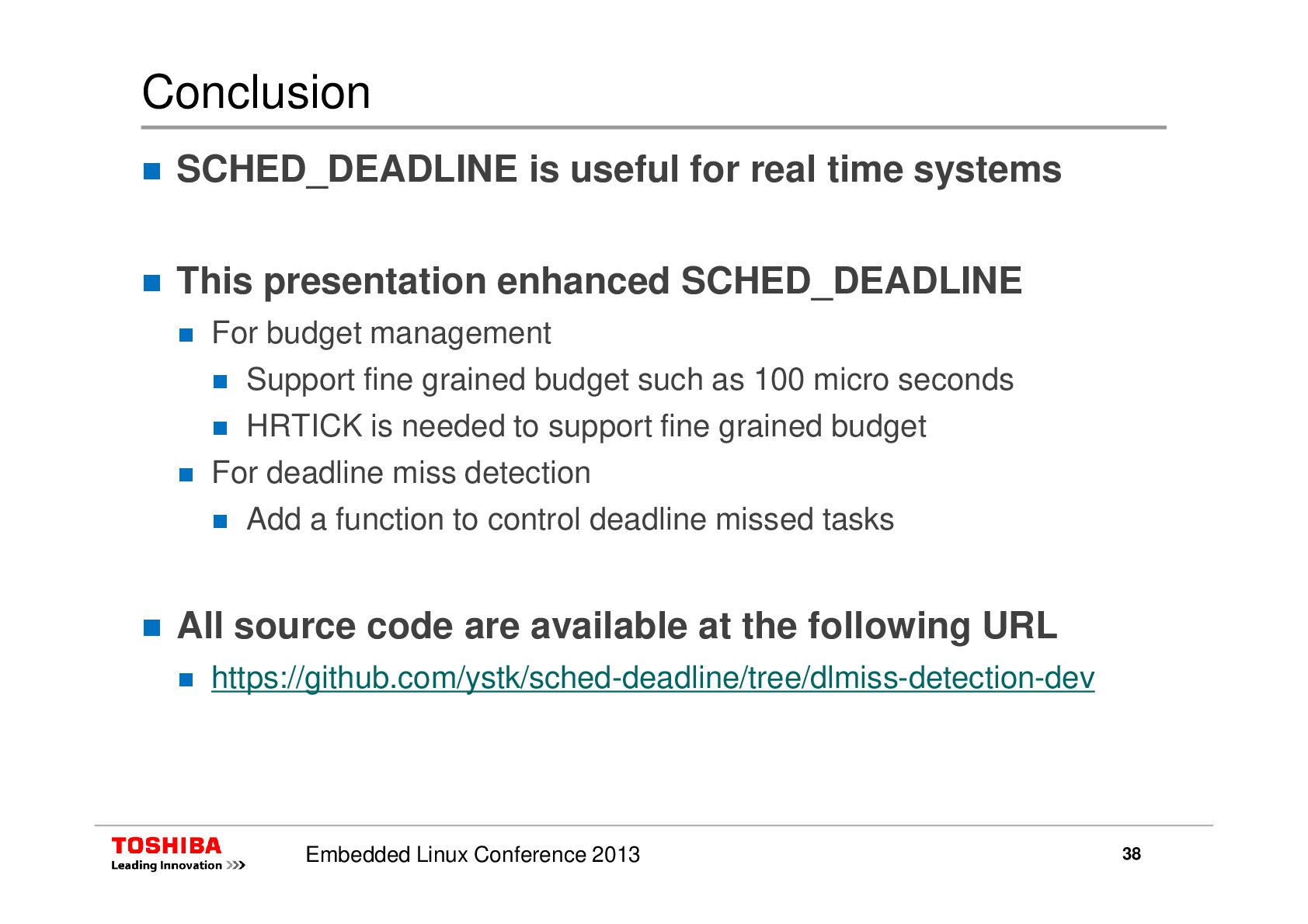 Conclusion

SCHED_DEADLINE is useful for real time systems

This presentation enhanced SCHED_DEADLINE

For budget management

Support fine grained budget such as 100 micro seconds

HRTICK is needed to support fine grained budget

For deadline miss detection

Add a function to control deadline missed tasks

All source code are available at the following URL

https://github.com/ystk/sched-deadline/tree/dlmiss-detection-dev

TOSHIBA
Leading Innovation >>>

Embedded Linux Conference 2013

38